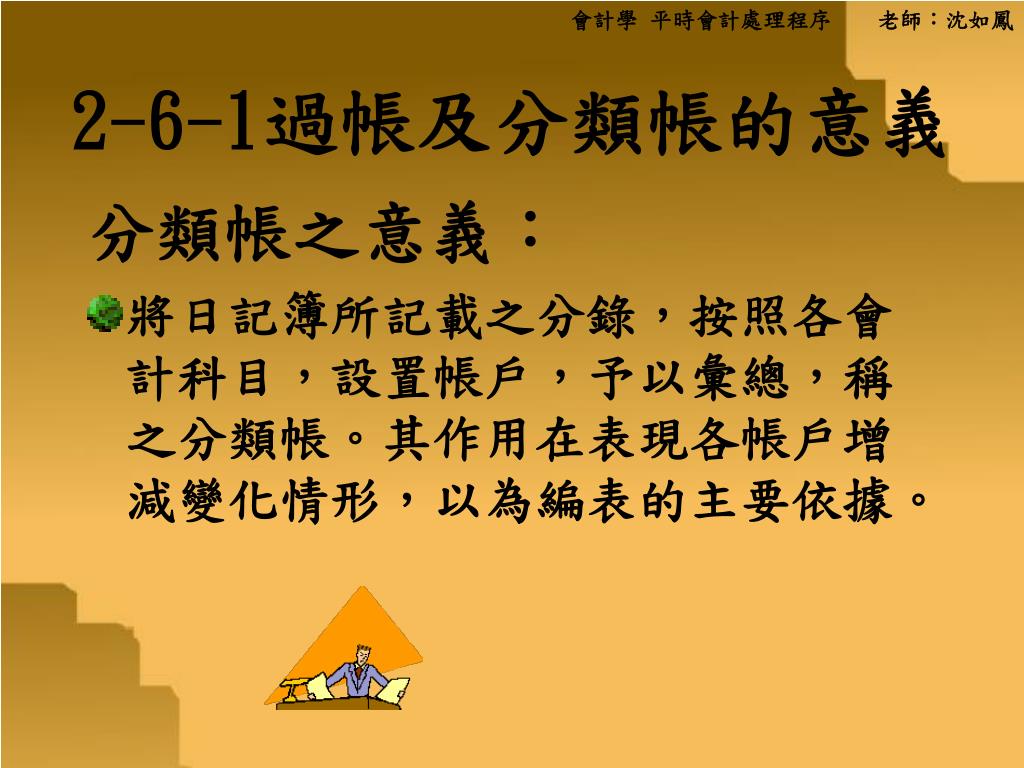 會計學 平時會計處理程序　　老師：沈如鳳

2-6-1過帳及分類帳的意義

分類帳之意義：

將日記簿所記載之分錄，按照各會計科目，設置帳戶，予以彙總，稱之分類帳。其作用在表現各帳戶增減變化情形，以為編表的主要依據。